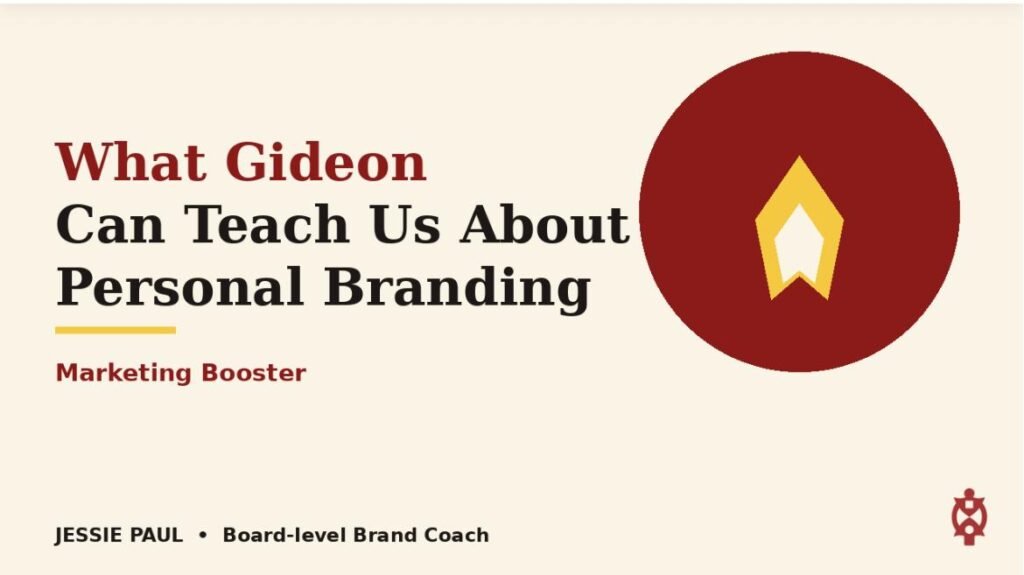 What Gideon
Can Teach Us About Personal Branding

Marketing Booster

JESSIE PAUL • Board-level Brand Coach